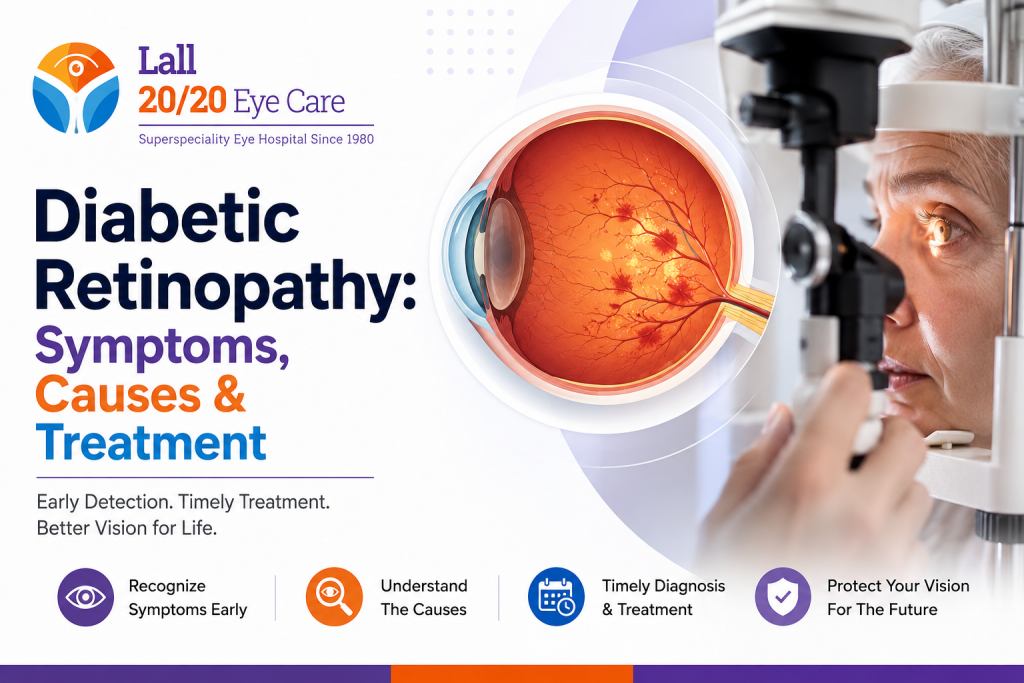 Lall
20/20 Eye Care
Superspeciality Eye Hospital Since 1980

Diabetic Retinopathy: Symptoms, Causes & Treatment

Early Detection. Timely Treatment. Better Vision for Life.

Recognize Symptoms Early

Understand The Causes

Timely Diagnosis & Treatment

Protect Your Vision For The Future